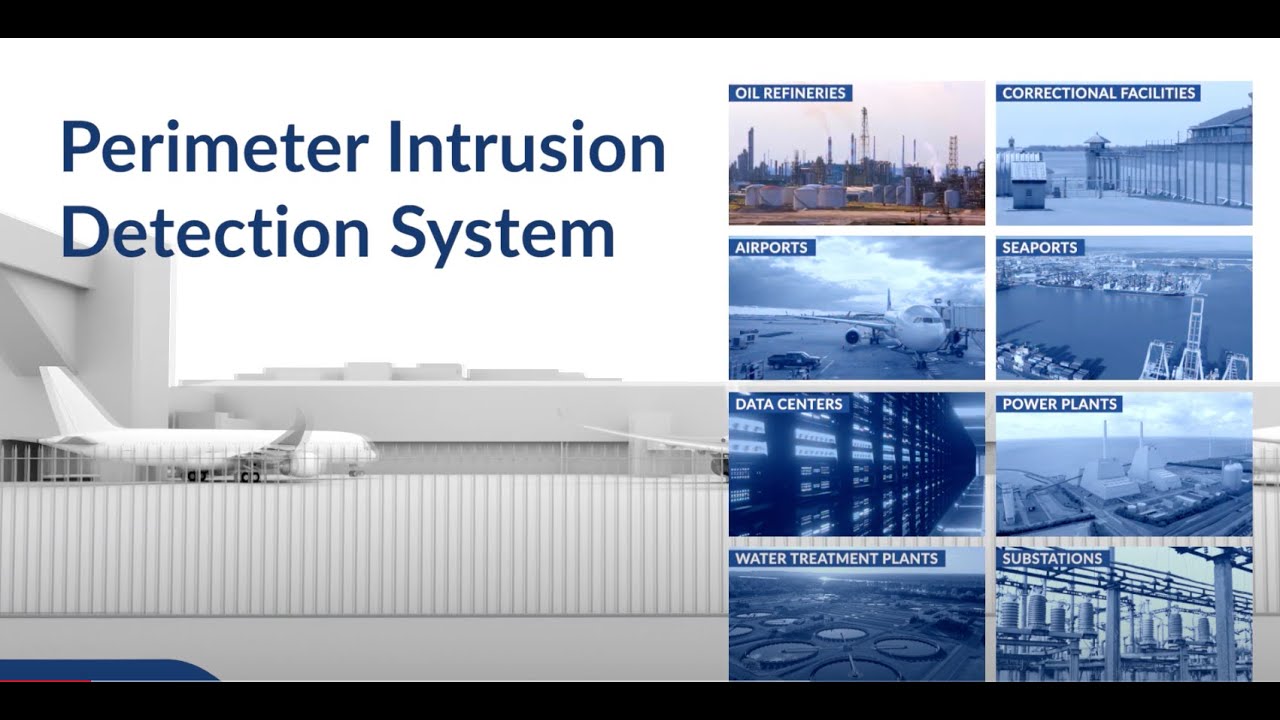 Perimeter Intrusion Detection System

OIL REFINERIES

CORRECTIONAL FACILITIES

AIRPORTS

SEAPORTS

DATA CENTERS

POWER PLANTS

WATER TREATMENT PLANTS

SUBSTATIONS